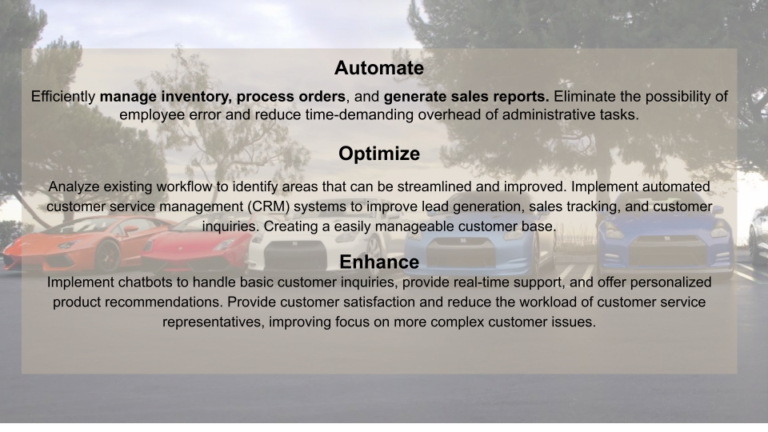 Automate

Efficiently manage inventory, process orders, and generate sales reports. Eliminate the possibility of employee error and reduce time-demanding overhead of administrative tasks.

Optimize

Analyze existing workflow to identify areas that can be streamlined and improved. Implement automated customer service management (CRM) systems to improve lead generation, sales tracking, and customer inquiries. Creating a easily manageable customer base.

Enhance

Implement chatbots to handle basic customer inquiries, provide real-time support, and offer personalized product recommendations. Provide customer satisfaction and reduce the workload of customer service representatives, improving focus on more complex customer issues.